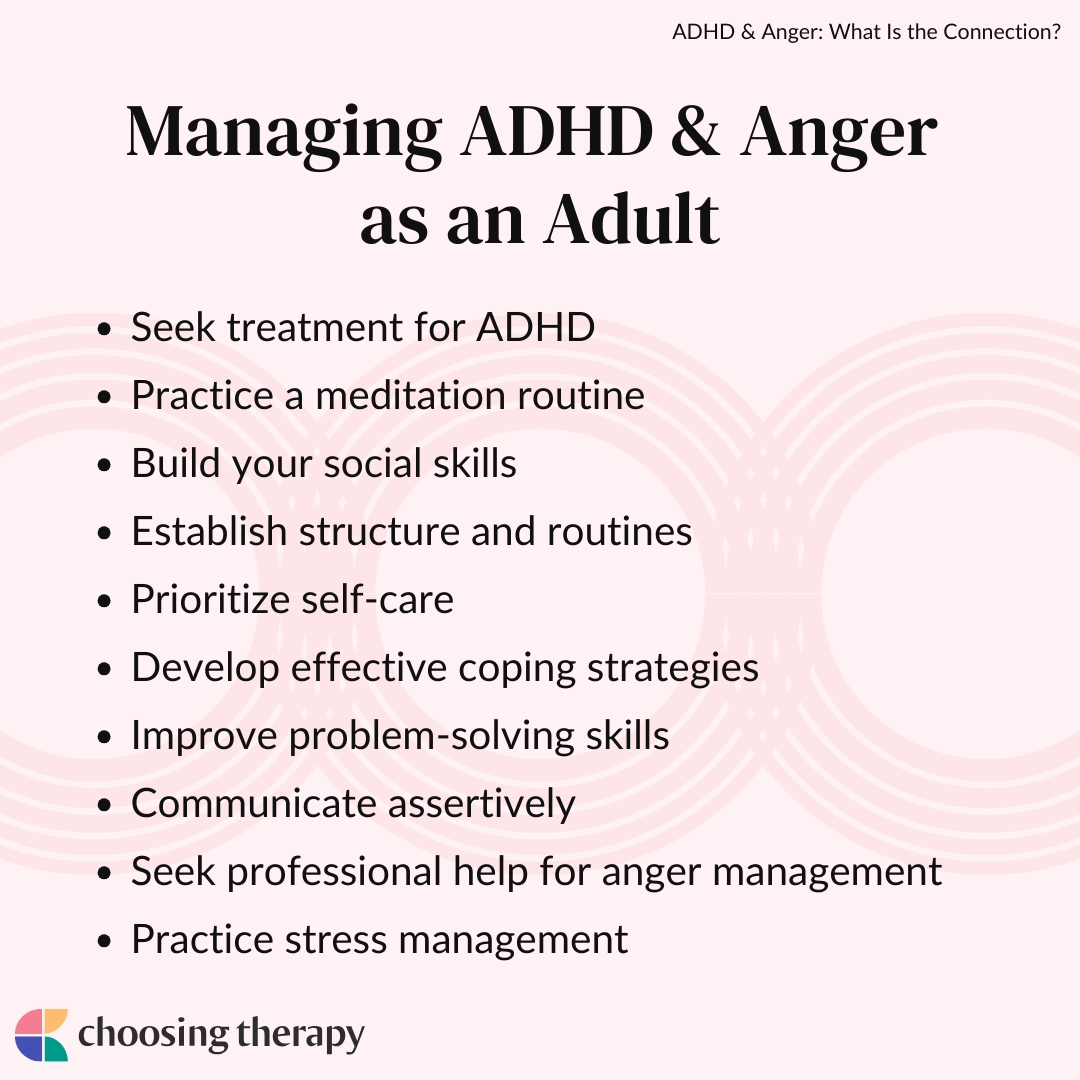 ADHD & Anger: What Is the Connection?

Managing ADHD & Anger as an Adult

- Seek treatment for ADHD
- Practice a meditation routine
- Build your social skills
- Establish structure and routines
- Prioritize self-care
- Develop effective coping strategies
- Improve problem-solving skills
- Communicate assertively
- Seek professional help for anger management
- Practice stress management

choosing therapy